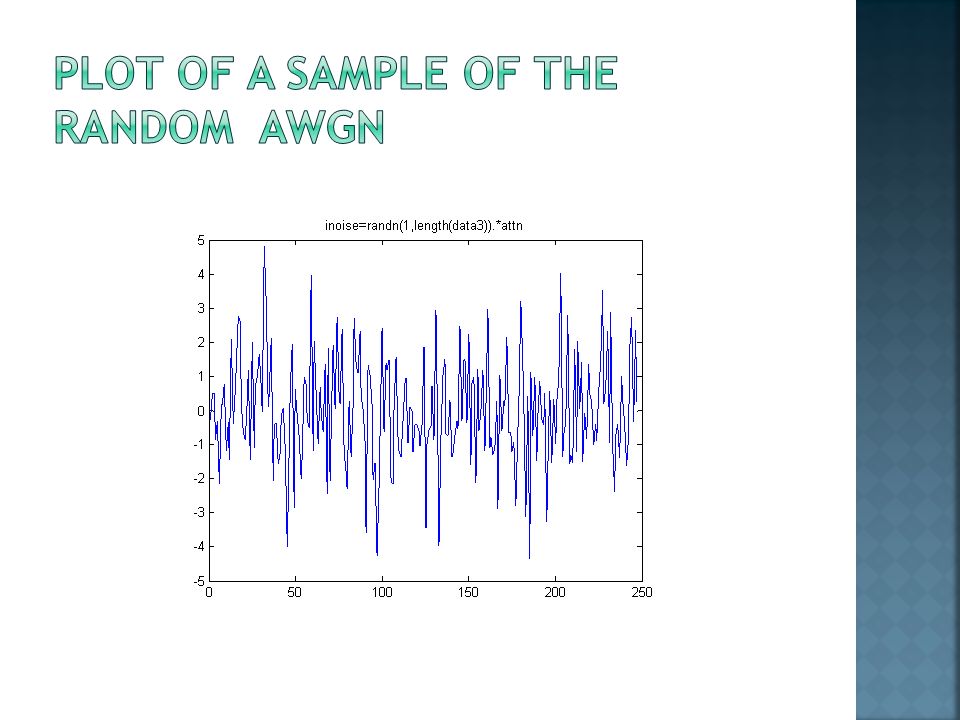 PLOT OF A SAMPLE OF THE RANDOM AWGN

inoise=randn(1,length(data3)).*attn

5
4
3
2
1
0
-1
-2
-3
-4
-5

0 50 100 150 200 250